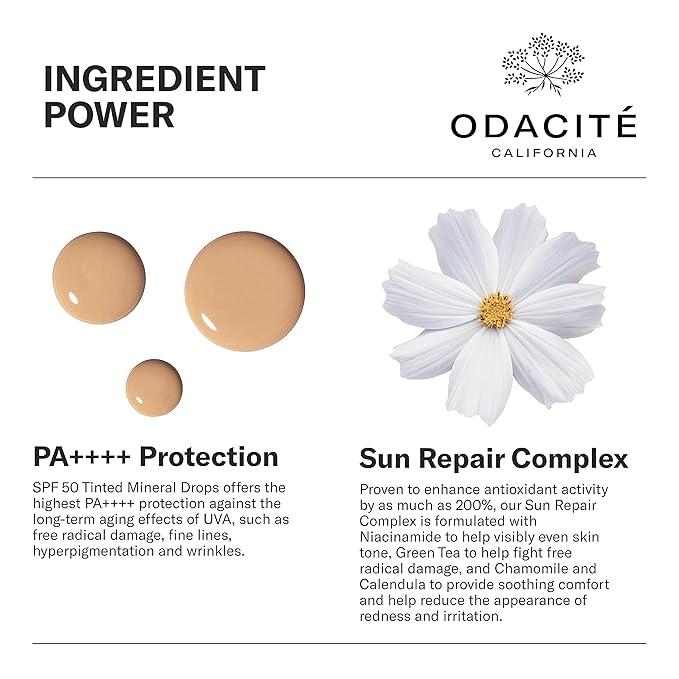 INGREDIENT POWER

ODACITÉ
CALIFORNIA

PA++++ Protection

SPF 50 Tinted Mineral Drops offers the highest PA++++ protection against the long-term aging effects of UVA, such as free radical damage, fine lines, hyperpigmentation and wrinkles.

Sun Repair Complex

Proven to enhance antioxidant activity by as much as 200%, our Sun Repair Complex is formulated with Niacinamide to help visibly even skin tone, Green Tea to help fight free radical damage, and Chamomile and Calendula to provide soothing comfort and help reduce the appearance of redness and irritation.